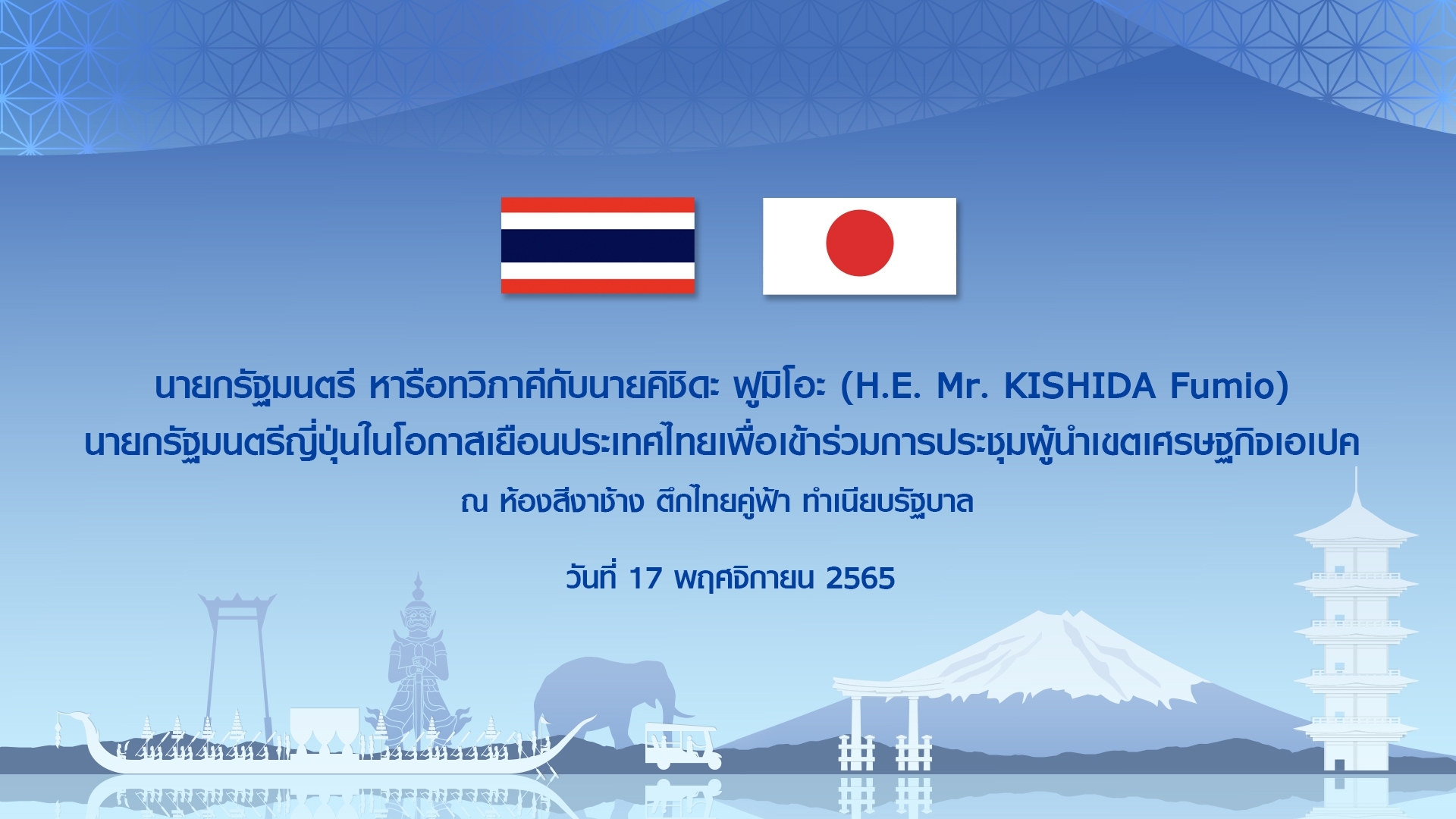 นายกรัฐมนตรี หารือทวิภาคีกับนายคิชิดะ ฟูมิโอะ (H.E. Mr. KISHIDA Fumio) นายกรัฐมนตรีญี่ปุ่นในโอกาสเยือนประเทศไทยเพื่อเข้าร่วมการประชุมผู้นำเขตเศรษฐกิจเอเปค

ณ ห้องสีงาช้าง ตึกไทยคู่ฟ้า ทำเนียบรัฐบาล

วันที่ 17 พฤศจิกายน 2565